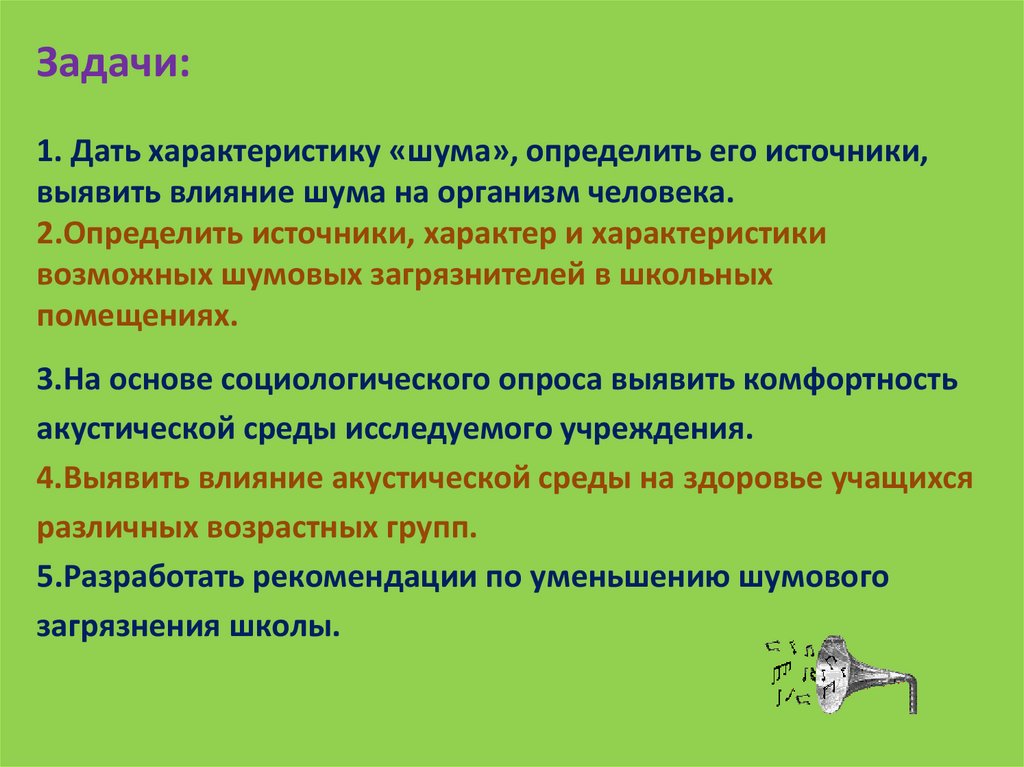 Задачи:

1. Дать характеристику «шума», определить его источники, выявить влияние шума на организм человека.
2.Определить источники, характер и характеристики возможных шумовых загрязнителей в школьных помещениях.

3.На основе социологического опроса выявить комфортность акустической среды исследуемого учреждения.
4.Выявить влияние акустической среды на здоровье учащихся различных возрастных групп.
5.Разработать рекомендации по уменьшению шумового загрязнения школы.